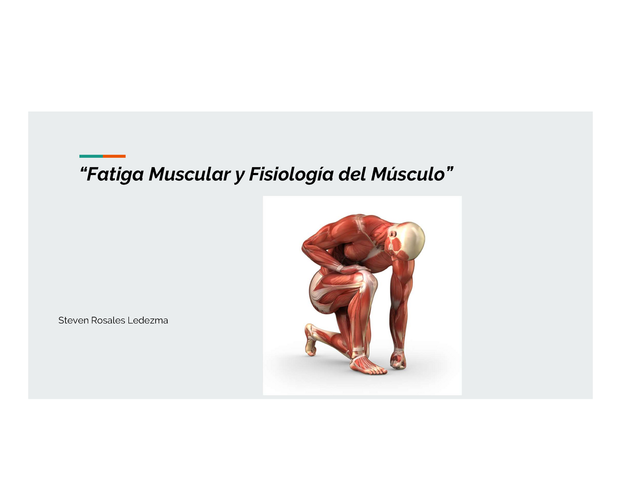 “Fatiga Muscular y Fisiología del Músculo”

Steven Rosales Ledezma